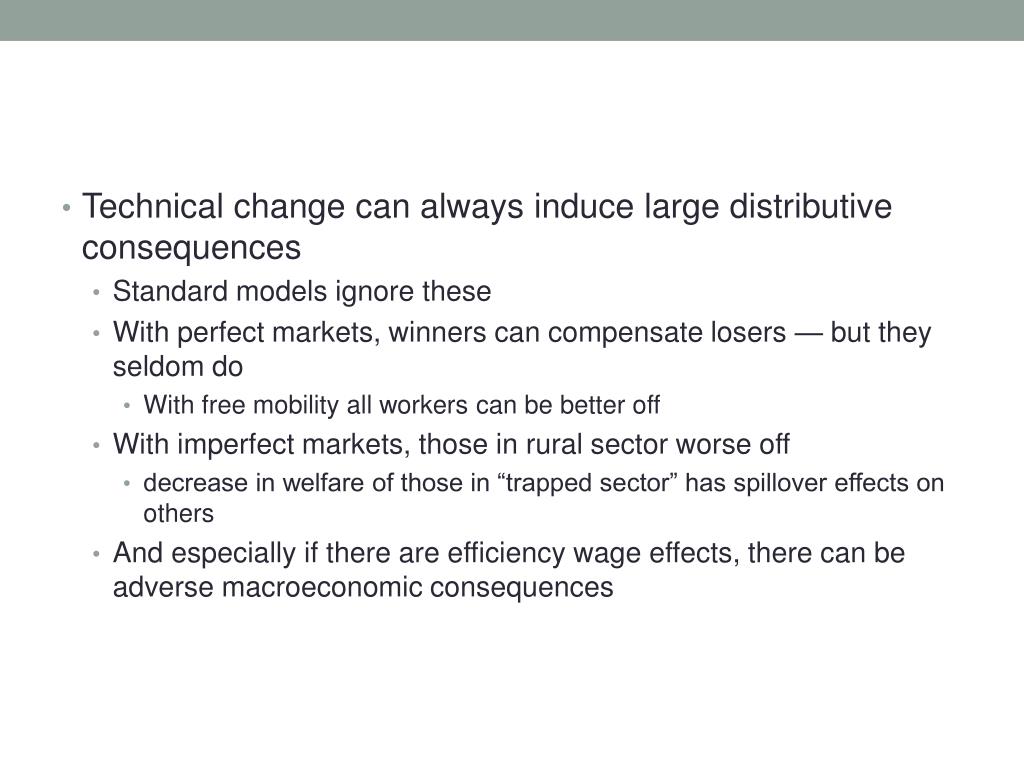 • Technical change can always induce large distributive consequences
  • Standard models ignore these
  • With perfect markets, winners can compensate losers — but they seldom do
    • With free mobility all workers can be better off
  • With imperfect markets, those in rural sector worse off
    • decrease in welfare of those in “trapped sector” has spillover effects on others
  • And especially if there are efficiency wage effects, there can be adverse macroeconomic consequences